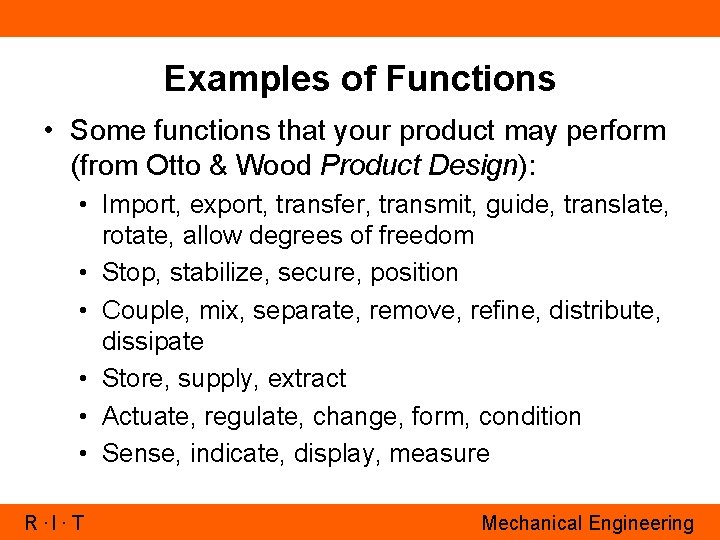 Examples of Functions

• Some functions that your product may perform (from Otto & Wood Product Design):
  • Import, export, transfer, transmit, guide, translate, rotate, allow degrees of freedom
  • Stop, stabilize, secure, position
  • Couple, mix, separate, remove, refine, distribute, dissipate
  • Store, supply, extract
  • Actuate, regulate, change, form, condition
  • Sense, indicate, display, measure

R · I · T

Mechanical Engineering